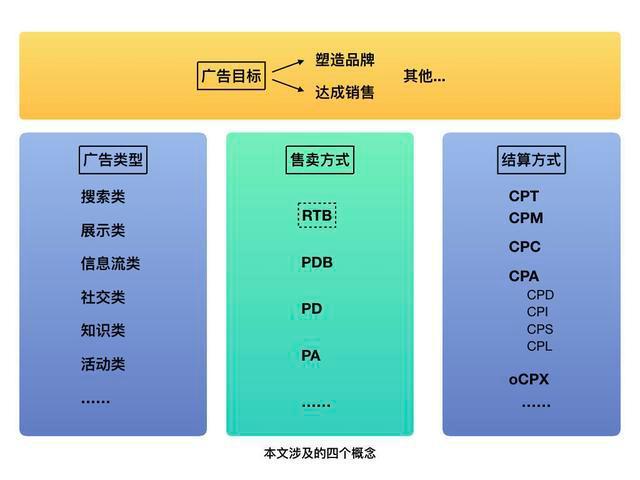 广告目标
塑造品牌
达成销售
其他...

广告类型
搜索类
展示类
信息流类
社交类
知识类
活动类
......

售卖方式
RTB
PDB
PD
PA
......

结算方式
CPT
CPM
CPC
CPA
CPD
CPI
CPS
CPL
oCPX
......

本文涉及的四个概念